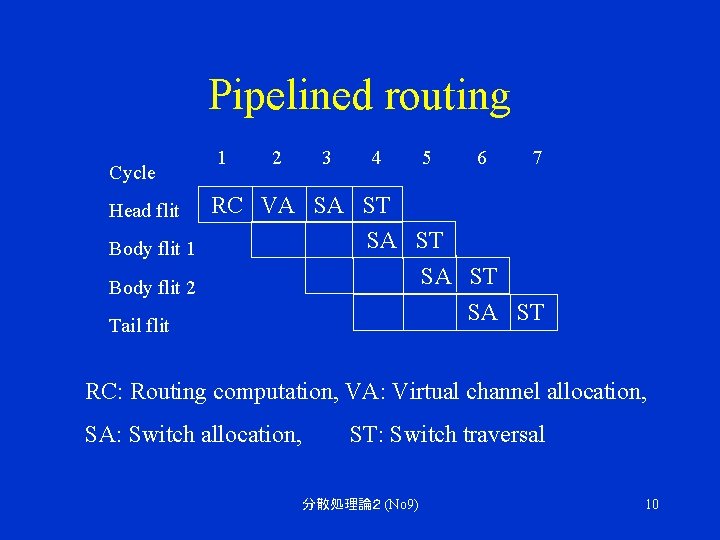 Pipelined routing

| Cycle | 1 | 2 | 3 | 4 | 5 | 6 | 7 |
|---|---|---|---|---|---|---|---|
| Head flit | RC | VA | SA | ST | | | |
| Body flit 1 | | | | SA | ST | | |
| Body flit 2 | | | | | SA | ST | |
| Tail flit | | | | | | SA | ST |

RC: Routing computation, VA: Virtual channel allocation,

SA: Switch allocation, ST: Switch traversal

分散処理論2 (No9)

10